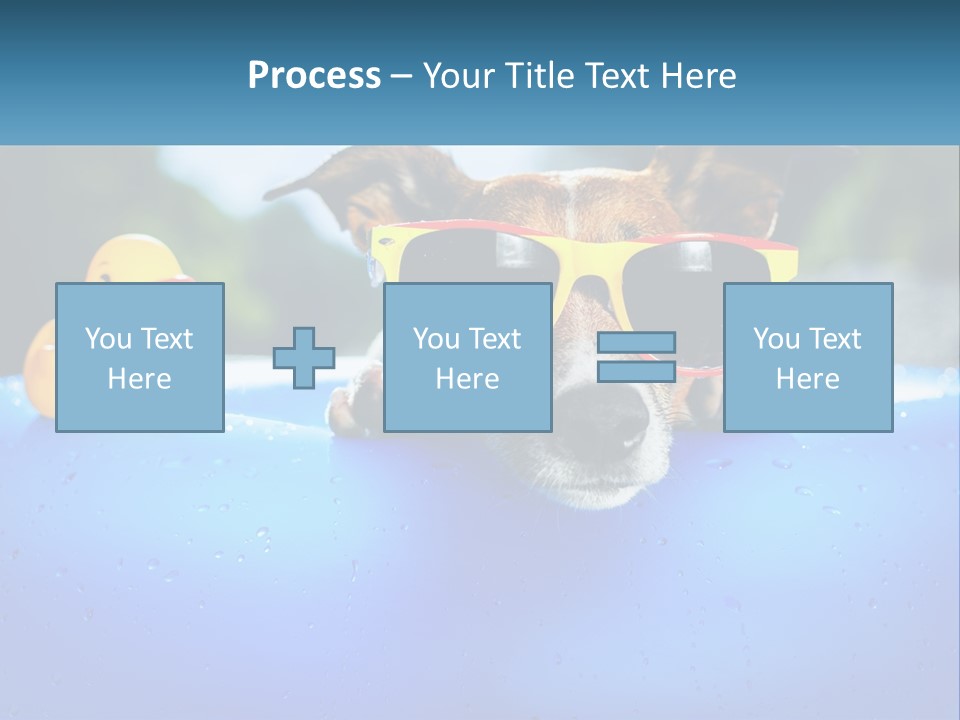 Process – Your Title Text Here

You Text Here

You Text Here

You Text Here